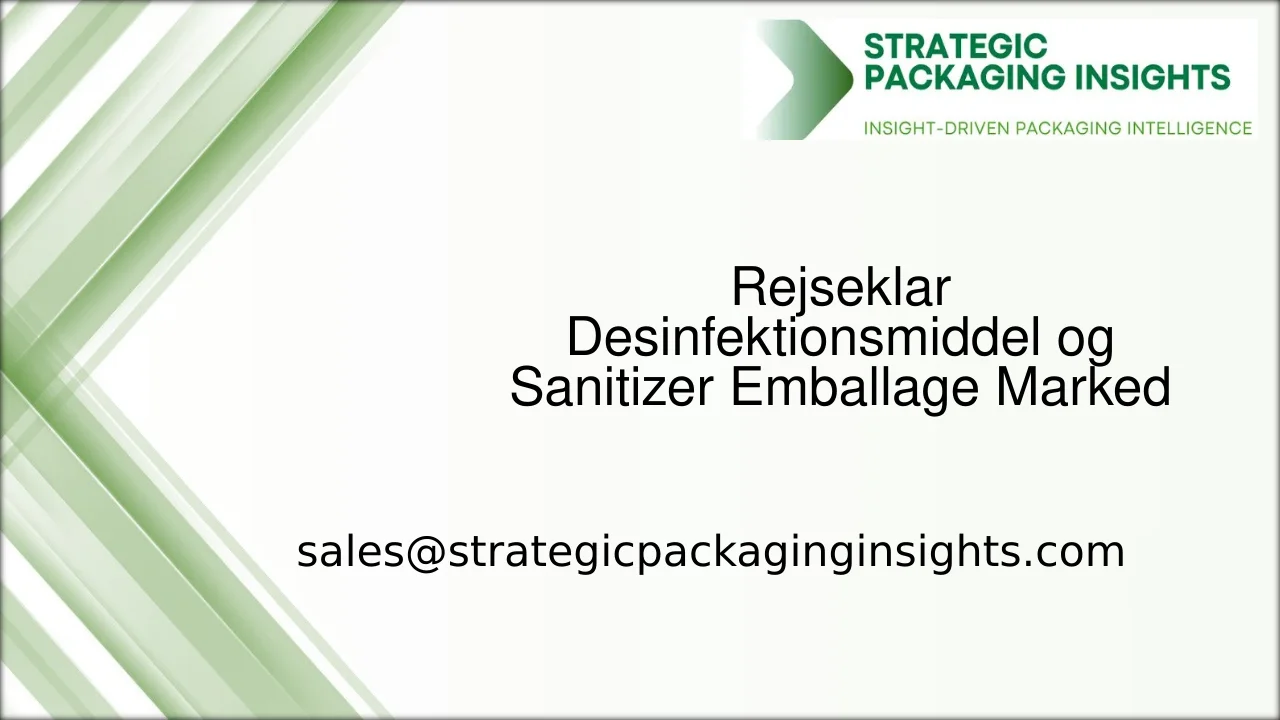 STRATEGIC PACKAGING INSIGHTS

INSIGHT-DRIVEN PACKAGING INTELLIGENCE

Rejseklar Desinfektionsmiddel og Sanitizer Emballage Marked

sales@strategicpackaginginsights.com